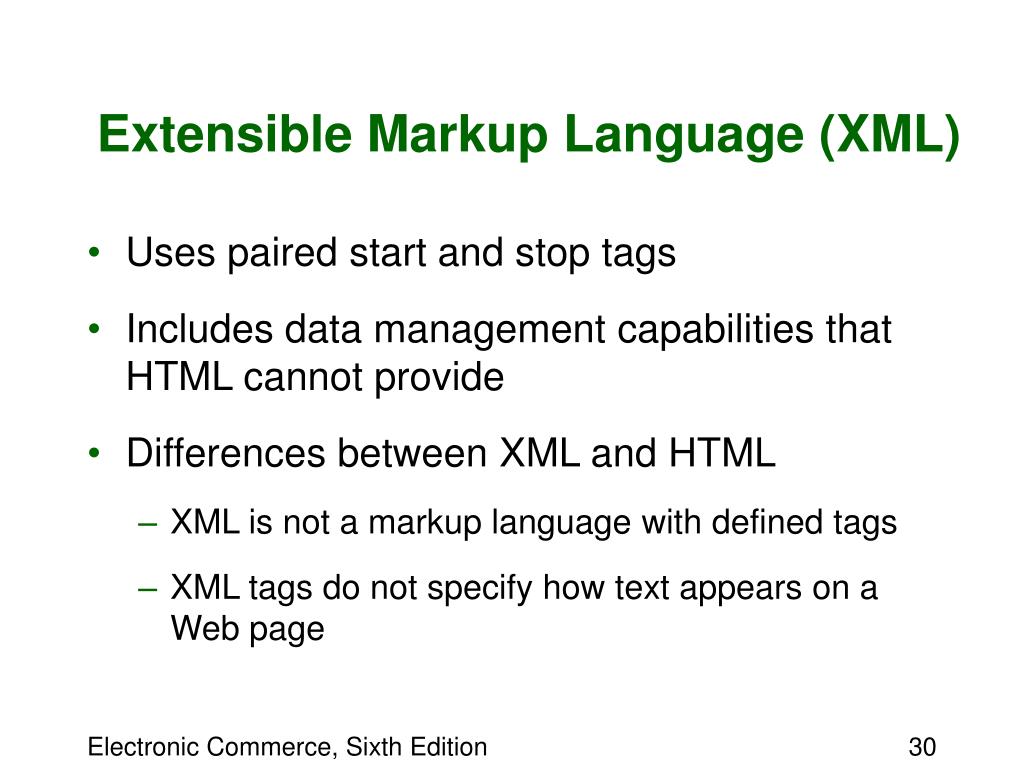 Extensible Markup Language (XML)

• Uses paired start and stop tags

• Includes data management capabilities that HTML cannot provide

• Differences between XML and HTML

– XML is not a markup language with defined tags

– XML tags do not specify how text appears on a Web page

Electronic Commerce, Sixth Edition

30